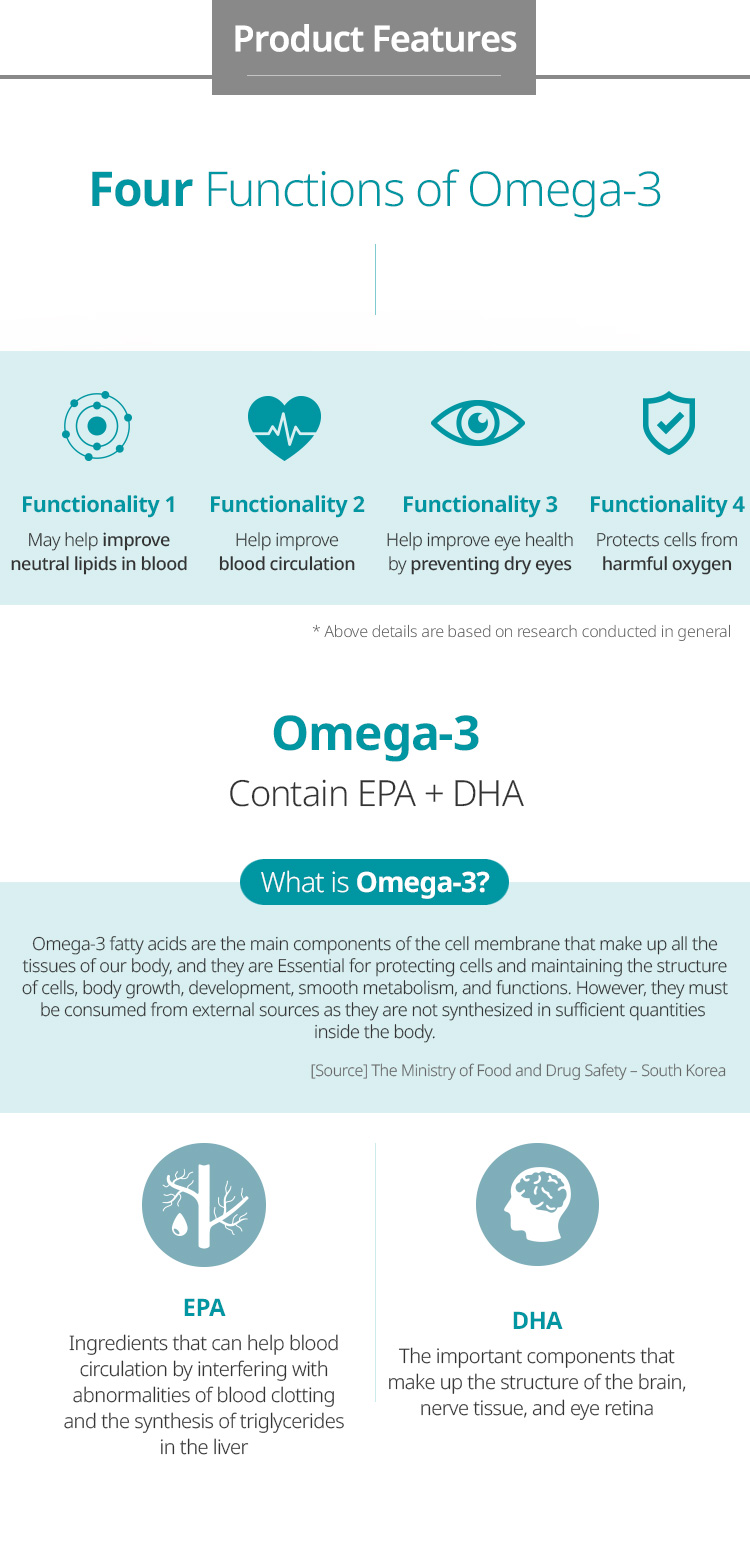 Product Features

Four Functions of Omega-3

Functionality 1
May help improve neutral lipids in blood

Functionality 2
Help improve blood circulation

Functionality 3
Help improve eye health by preventing dry eyes

Functionality 4
Protects cells from harmful oxygen

* Above details are based on research conducted in general

Omega-3
Contain EPA + DHA

What is Omega-3?

Omega-3 fatty acids are the main components of the cell membrane that make up all the tissues of our body, and they are Essential for protecting cells and maintaining the structure of cells, body growth, development, smooth metabolism, and functions. However, they must be consumed from external sources as they are not synthesized in sufficient quantities inside the body.

[Source] The Ministry of Food and Drug Safety – South Korea

EPA
Ingredients that can help blood circulation by interfering with abnormalities of blood clotting and the synthesis of triglycerides in the liver

DHA
The important components that make up the structure of the brain, nerve tissue, and eye retina